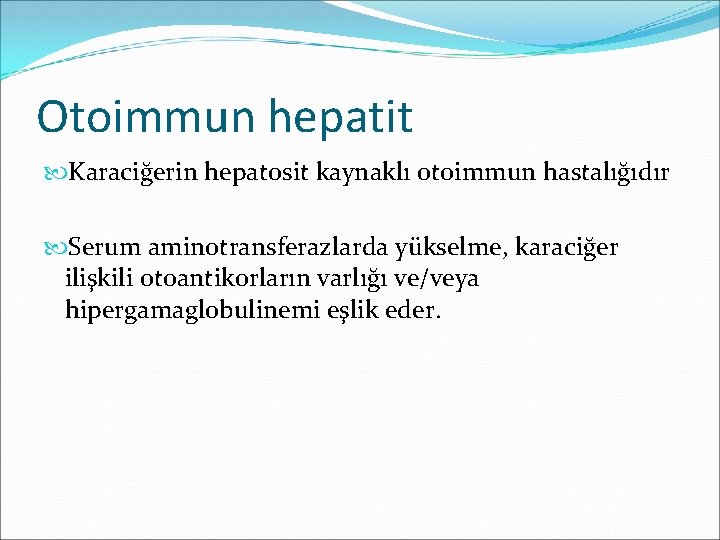 Otoimmun hepatit

Karaciğerin hepatosit kaynaklı otoimmun hastalığıdır

Serum aminotransferazlarda yükselme, karaciğer ilişkili otoantikorların varlığı ve/veya hipergamaglobulinemi eşlik eder.